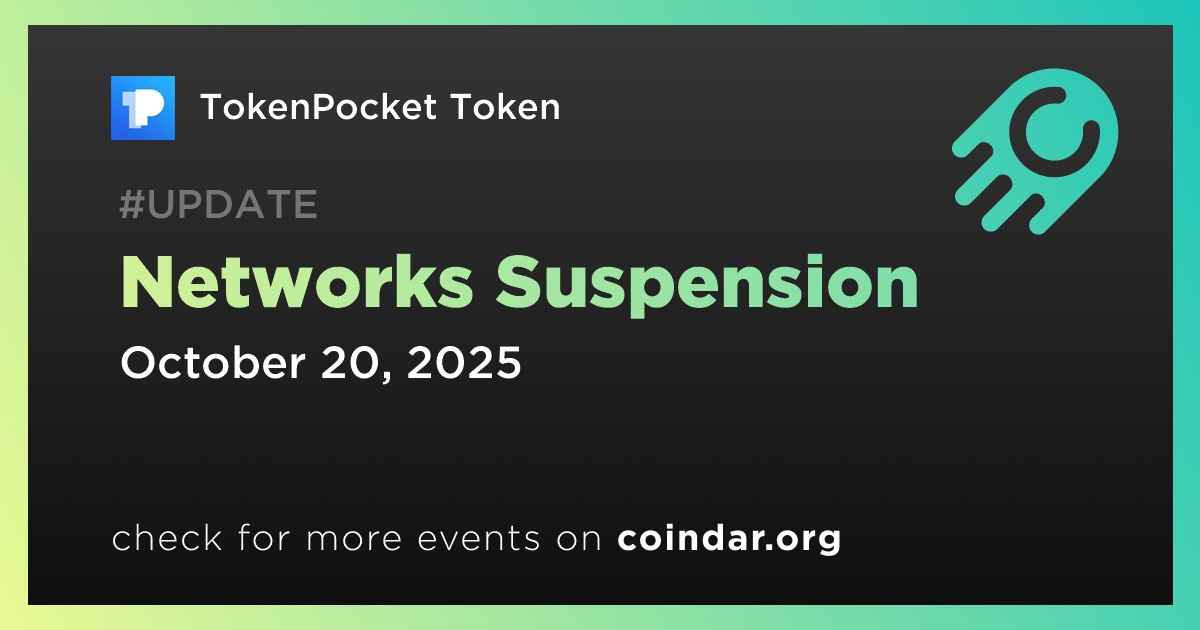 TokenPocket Token

#UPDATE

Networks Suspension

October 20, 2025

check for more events on coindar.org